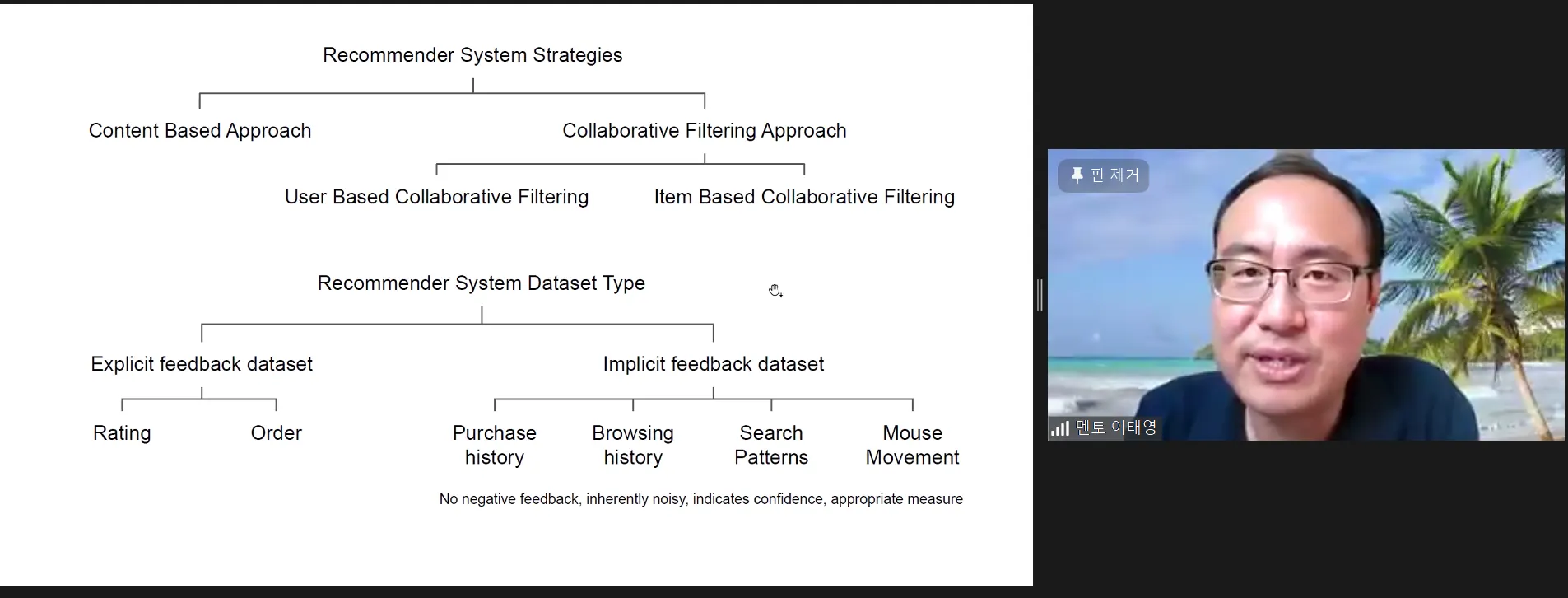 Recommender System Strategies

Content Based Approach

Collaborative Filtering Approach

User Based Collaborative Filtering

Item Based Collaborative Filtering

Recommender System Dataset Type

Explicit feedback dataset

Implicit feedback dataset

Rating

Order

Purchase history

Browsing history

Search Patterns

Mouse Movement

No negative feedback, inherently noisy, indicates confidence, appropriate measure

핀 제거

멘토 이태영